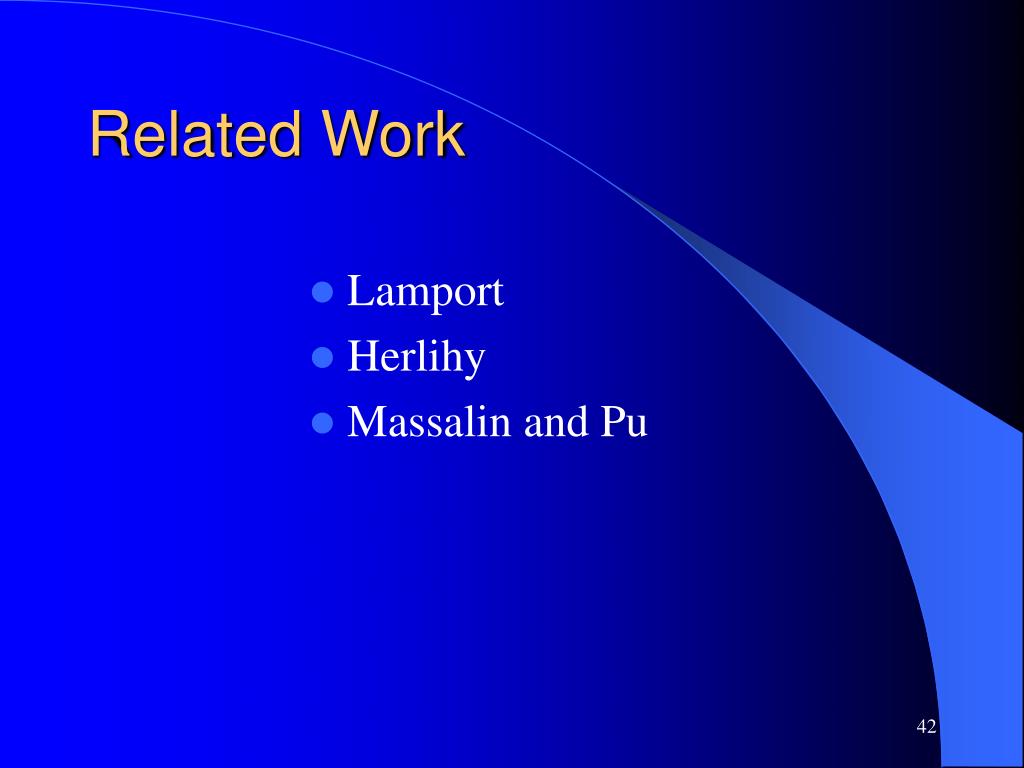 Related Work

- Lamport
- Herlihy
- Massalin and Pu

42